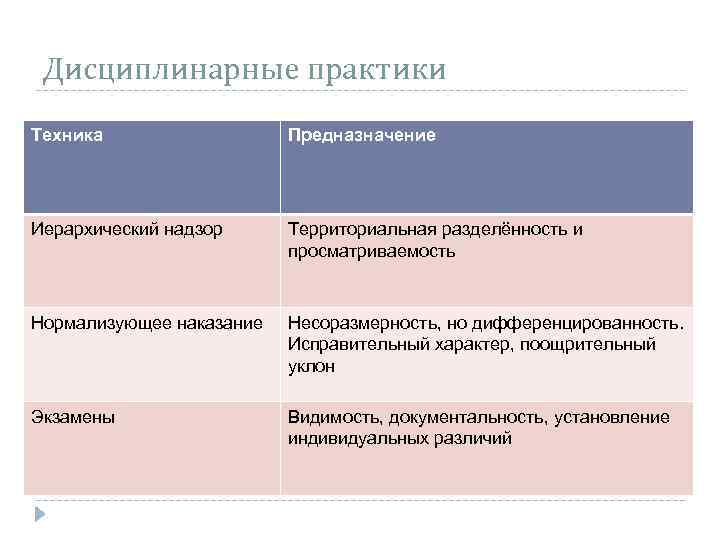 Дисциплинарные практики

| Техника | Предназначение |
|---|---|
| Иерархический надзор | Территориальная разделённость и просматриваемость |
| Нормализующее наказание | Несоразмерность, но дифференцированность. Исправительный характер, поощрительный уклон |
| Экзамены | Видимость, документальность, установление индивидуальных различий |